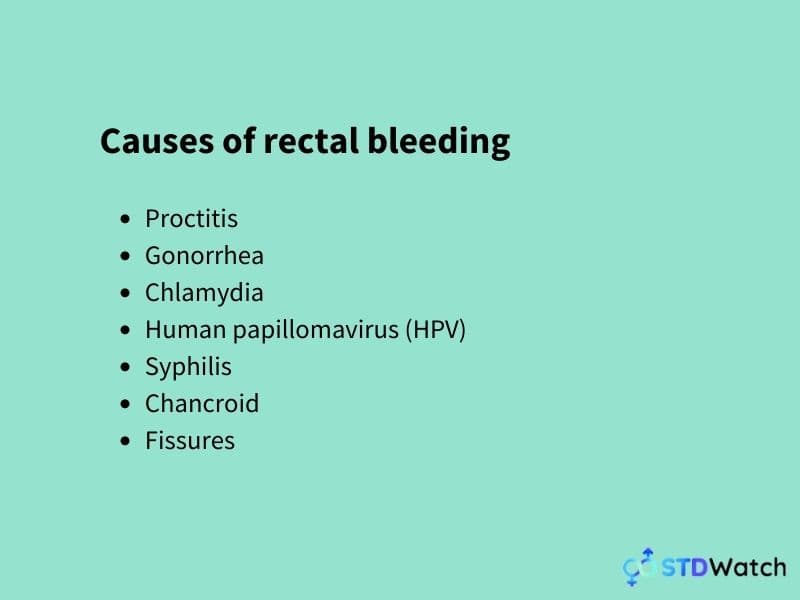 Causes of rectal bleeding

- Proctitis
- Gonorrhea
- Chlamydia
- Human papillomavirus (HPV)
- Syphilis
- Chancroid
- Fissures

STDWatch